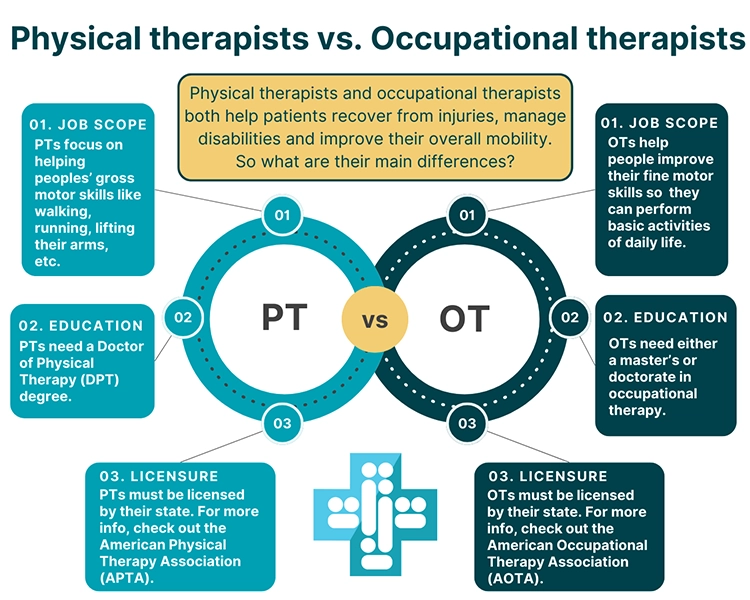 Physical therapists vs. Occupational therapists

Physical therapists and occupational therapists both help patients recover from injuries, manage disabilities and improve their overall mobility. So what are their main differences?

01. JOB SCOPE
PTs focus on helping peoples' gross motor skills like walking, running, lifting their arms, etc.

02. EDUCATION
PTs need a Doctor of Physical Therapy (DPT) degree.

03. LICENSURE
PTs must be licensed by their state. For more info, check out the American Physical Therapy Association (APTA).

01
02
03
PT
vs
OT
01
02
03

01. JOB SCOPE
OTs help people improve their fine motor skills so they can perform basic activities of daily life.

02. EDUCATION
OTs need either a master's or doctorate in occupational therapy.

03. LICENSURE
OTs must be licensed by their state. For more info, check out the American Occupational Therapy Association (AOTA).